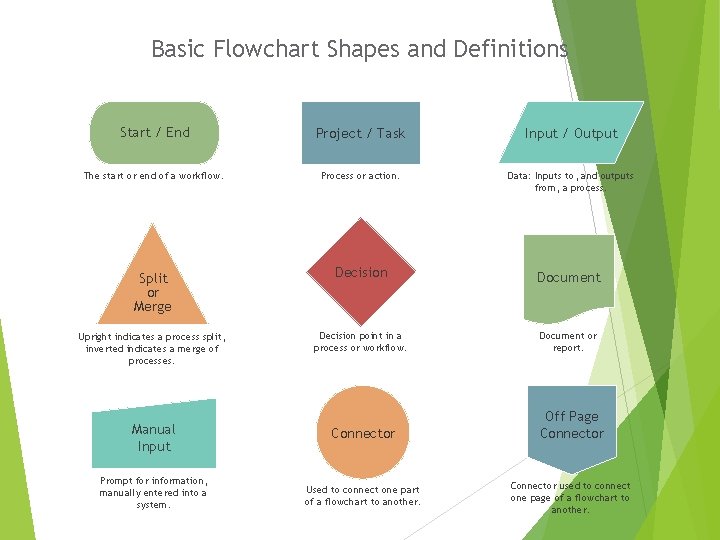 Basic Flowchart Shapes and Definitions

Start / End

The start or end of a workflow.

Project / Task

Process or action.

Input / Output

Data: Inputs to, and outputs from, a process.

Split or Merge

Upright indicates a process split, inverted indicates a merge of processes.

Decision

Decision point in a process or workflow.

Document

Document or report.

Manual Input

Prompt for information, manually entered into a system.

Connector

Used to connect one part of a flowchart to another.

Off Page Connector

Connector used to connect one page of a flowchart to another.